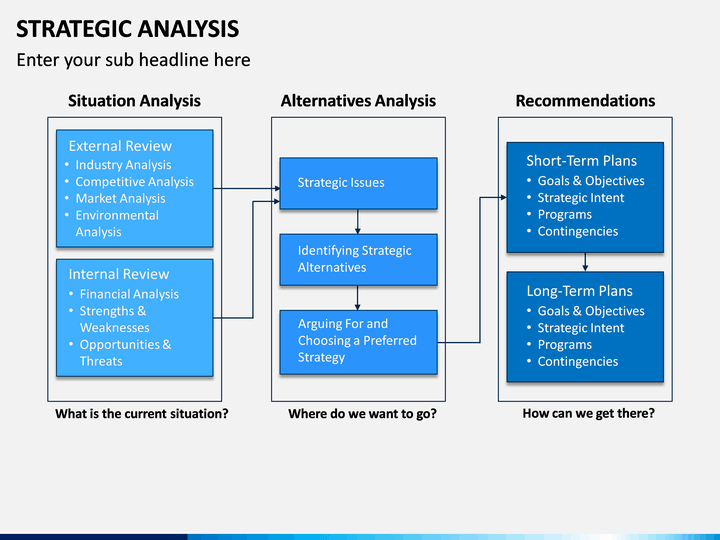 STRATEGIC ANALYSIS

Enter your sub headline here

Situation Analysis

External Review
• Industry Analysis
• Competitive Analysis
• Market Analysis
• Environmental Analysis

Internal Review
• Financial Analysis
• Strengths & Weaknesses
• Opportunities & Threats

What is the current situation?

Alternatives Analysis

Strategic Issues

Identifying Strategic Alternatives

Arguing For and Choosing a Preferred Strategy

Where do we want to go?

Recommendations

Short-Term Plans
• Goals & Objectives
• Strategic Intent
• Programs
• Contingencies

Long-Term Plans
• Goals & Objectives
• Strategic Intent
• Programs
• Contingencies

How can we get there?